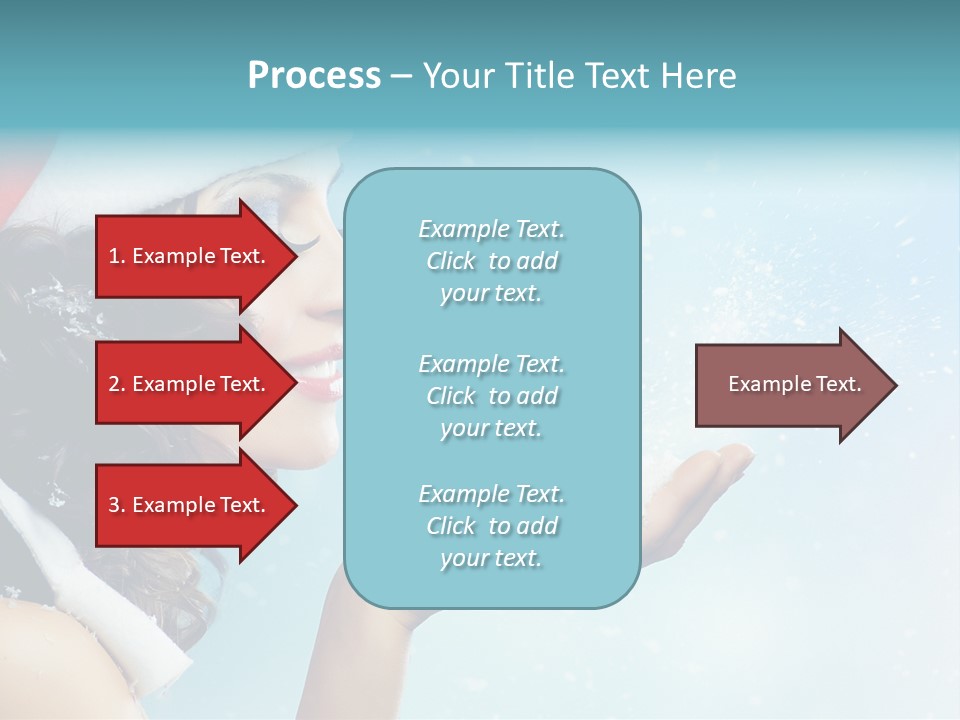 Process – Your Title Text Here

1. Example Text.

2. Example Text.

3. Example Text.

Example Text. Click to add your text.

Example Text. Click to add your text.

Example Text. Click to add your text.

Example Text.